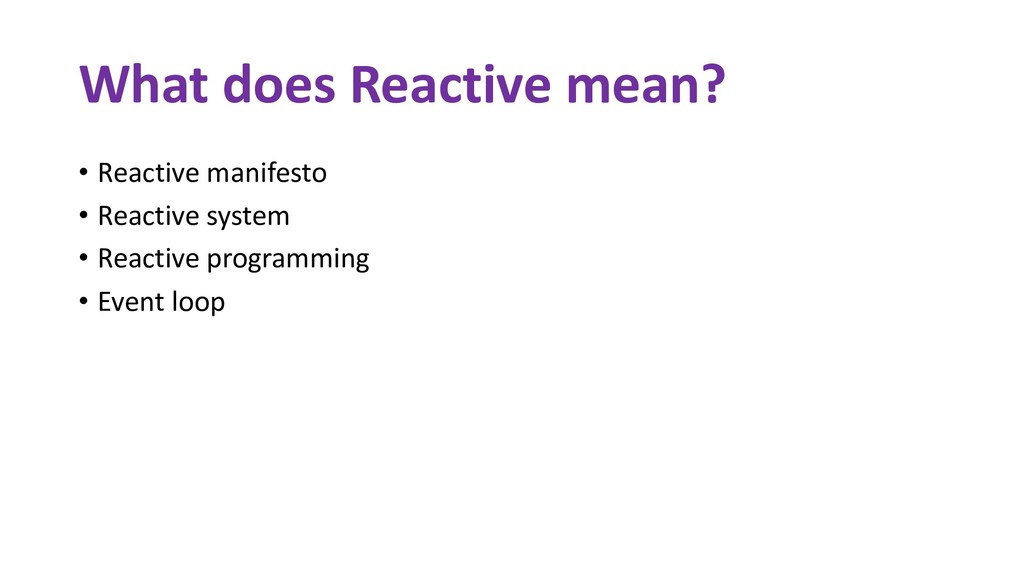 What does Reactive mean?

• Reactive manifesto
• Reactive system
• Reactive programming
• Event loop